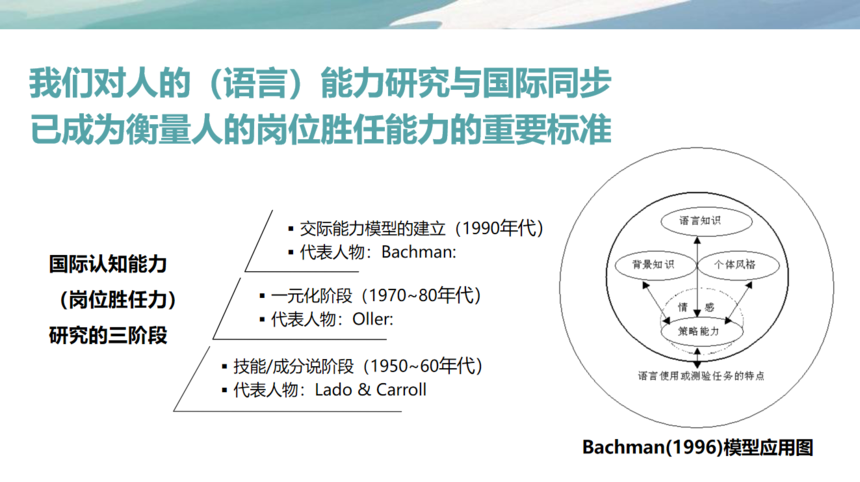 我们对人的（语言）能力研究与国际同步
已成为衡量人的岗位胜任能力的重要标准

国际认知能力
（岗位胜任力）
研究的三阶段

▪ 交际能力模型的建立（1990年代）
▪ 代表人物：Bachman:

▪ 一元化阶段（1970~80年代）
▪ 代表人物：Oller:

▪ 技能/成分说阶段（1950~60年代）
▪ 代表人物：Lado & Carroll

语言知识
背景知识
个体风格
情
感
策略能力
语言使用或测验任务的特点

Bachman(1996)模型应用图